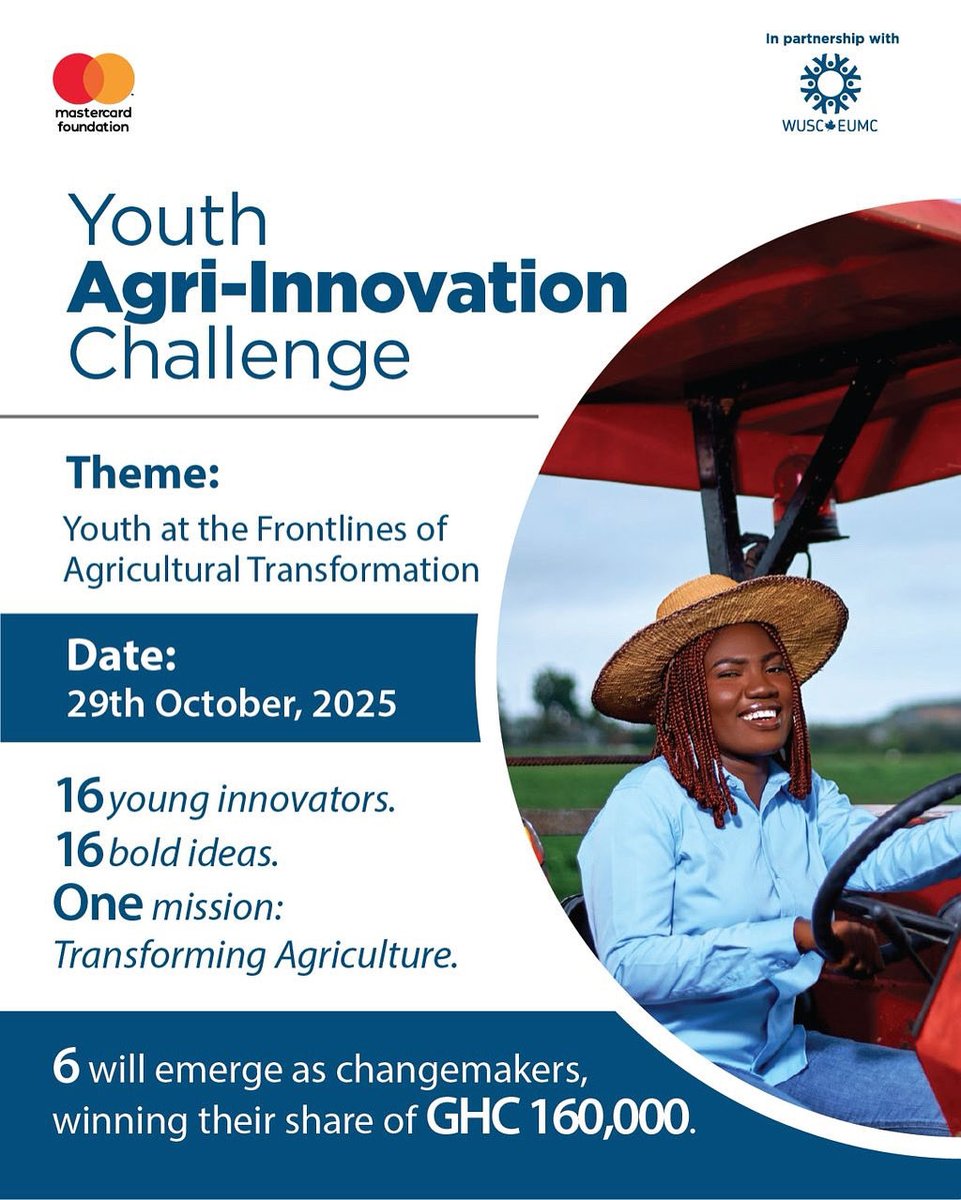 mastercard foundation

In partnership with

WUSC EUMC

Youth
Agri-Innovation
Challenge

Theme:
Youth at the Frontlines of Agricultural Transformation

Date:
29th October, 2025

16 young innovators.
16 bold ideas.
One mission:
Transforming Agriculture.

6 will emerge as changemakers, winning their share of GHC 160,000.